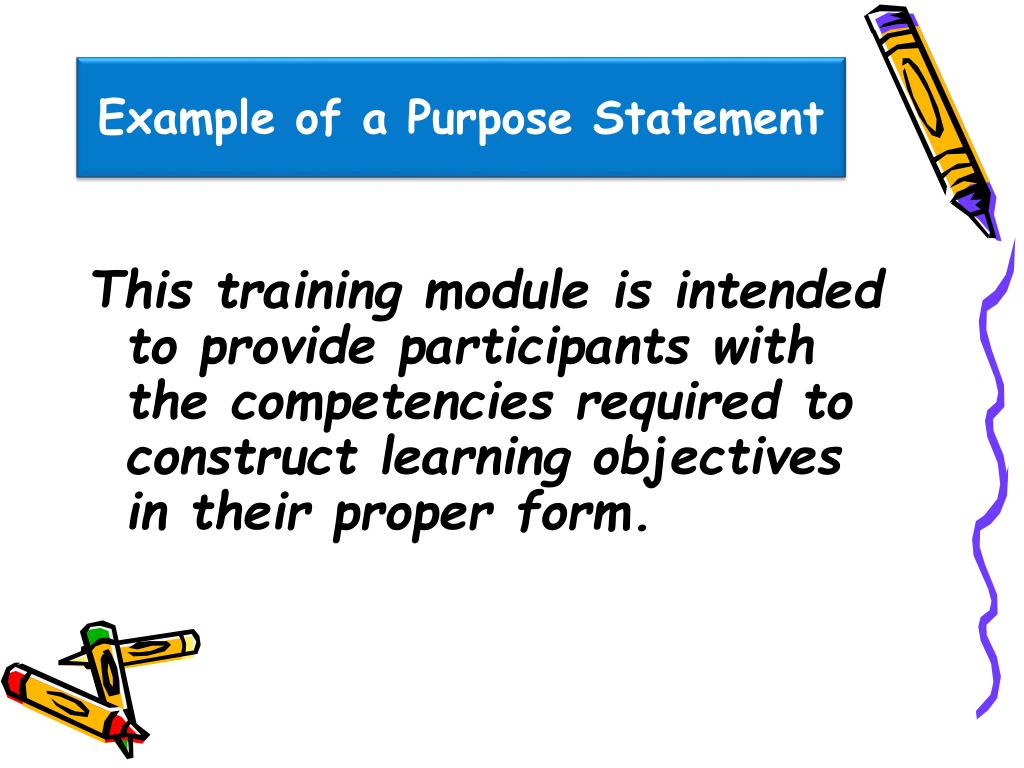 Example of a Purpose Statement

This training module is intended to provide participants with the competencies required to construct learning objectives in their proper form.